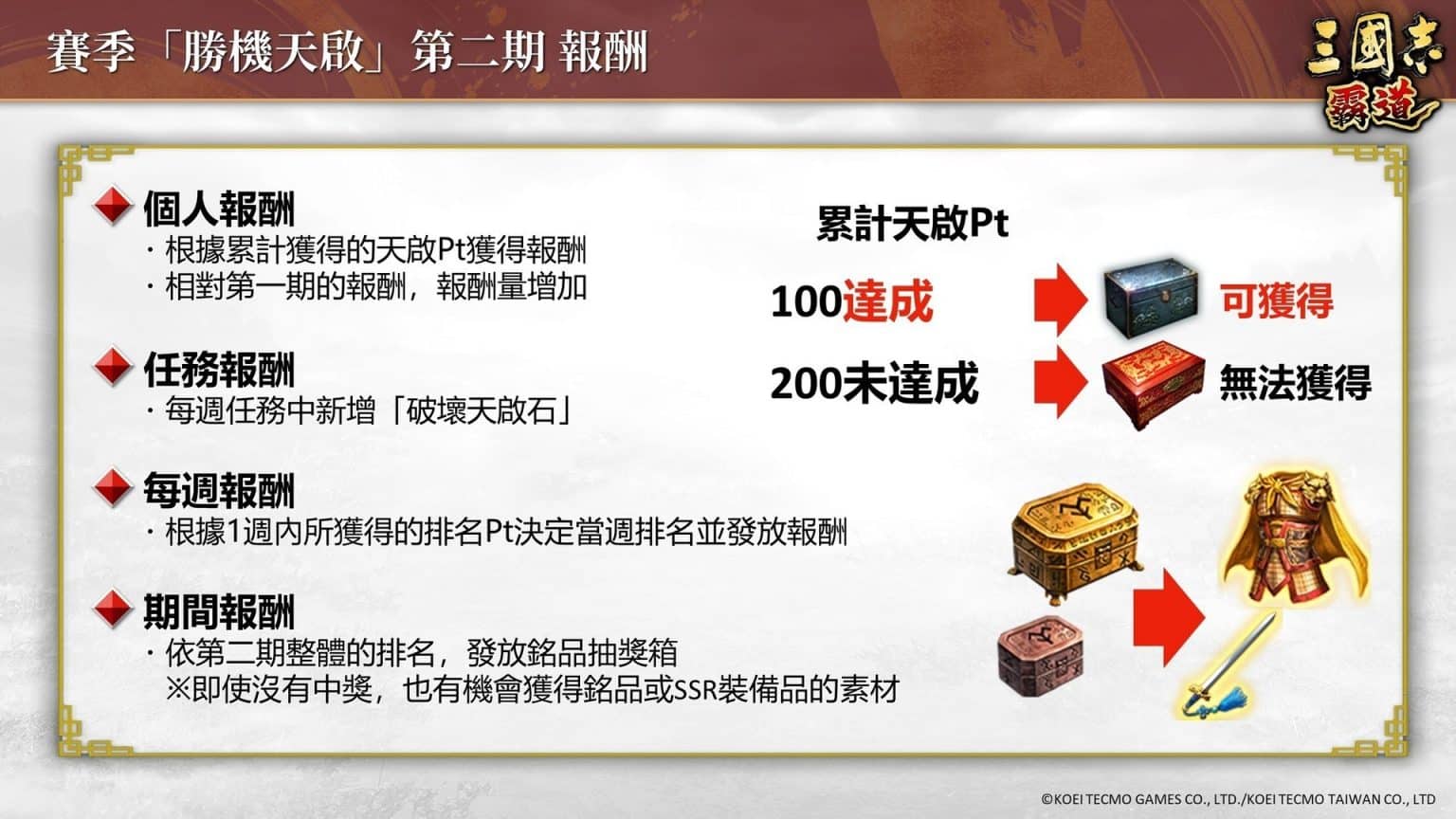 賽季「勝機天啟」第二期 報酬

三國志 霸道

個人報酬
・根據累計獲得的天啟Pt獲得報酬
・相對第一期的報酬，報酬量增加

任務報酬
・每週任務中新增「破壞天啟石」

每週報酬
・根據1週內所獲得的排名Pt決定當週排名並發放報酬

期間報酬
・依第二期整體的排名，發放銘品抽獎箱
※即使沒有中獎，也有機會獲得銘品或SSR裝備品的素材

累計天啟Pt
100達成 可獲得
200未達成 無法獲得

©KOEI TECMO GAMES CO., LTD./KOEI TECMO TAIWAN CO., LTD